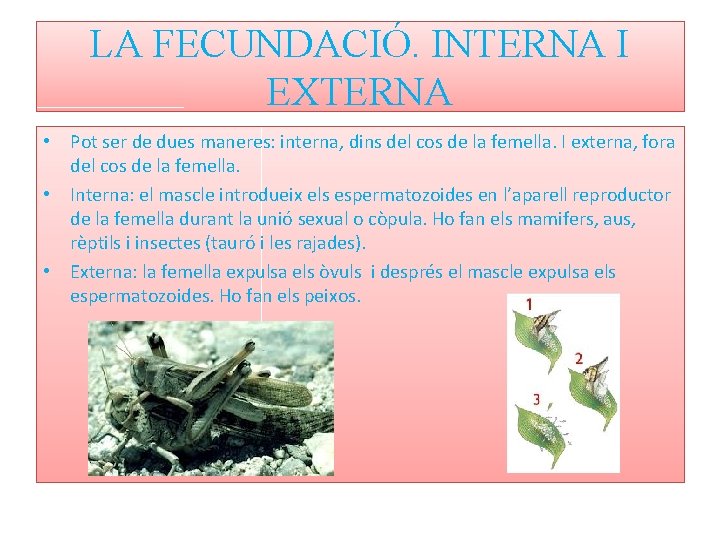 LA FECUNDACIÓ. INTERNA I EXTERNA

• Pot ser de dues maneres: interna, dins del cos de la femella. I externa, fora del cos de la femella.
• Interna: el mascle introdueix els espermatozoides en l'aparell reproductor de la femella durant la unió sexual o còpula. Ho fan els mamifers, aus, rèptils i insectes (tauró i les rajades).
• Externa: la femella expulsa els òvuls i després el mascle expulsa els espermatozoides. Ho fan els peixos.

1
2
3